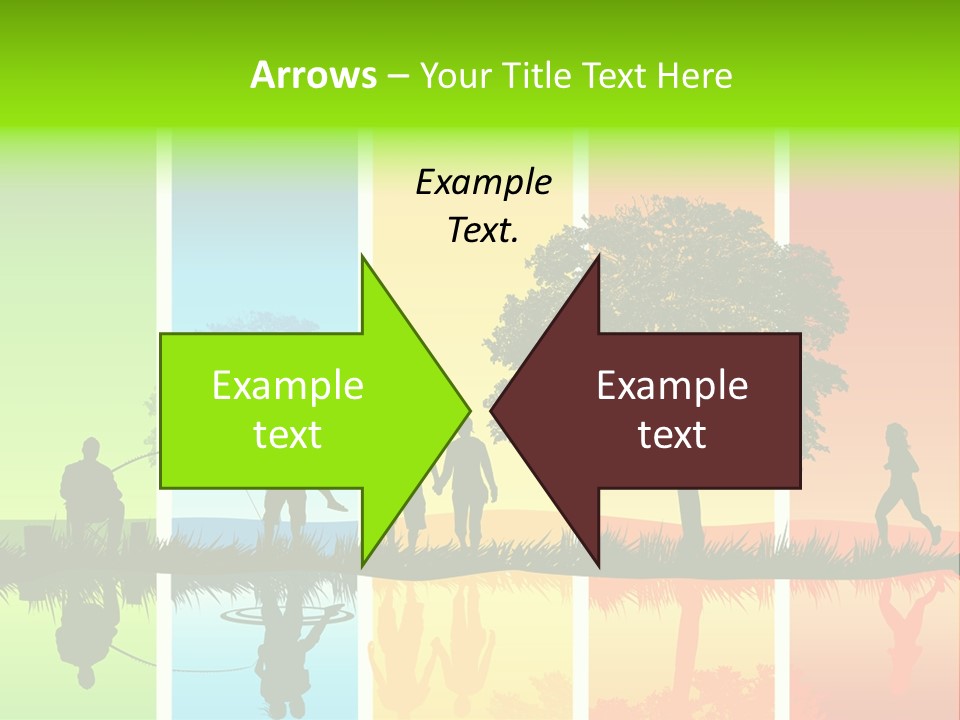 Arrows – Your Title Text Here

Example Text.

Example text

Example text